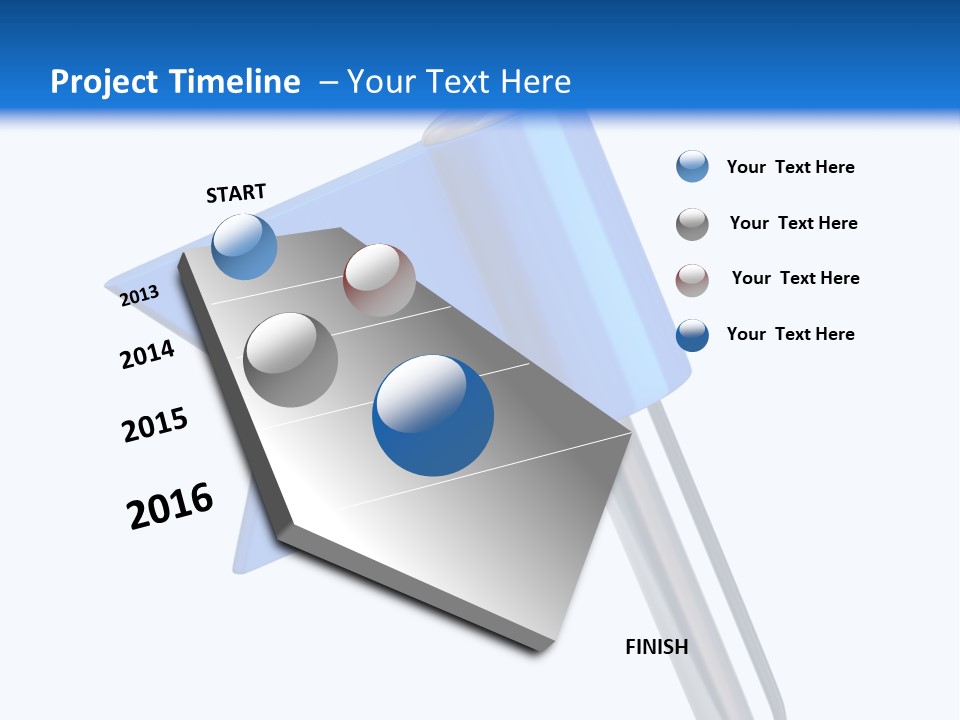 Project Timeline – Your Text Here

START

2013

2014

2015

2016

FINISH

Your Text Here

Your Text Here

Your Text Here

Your Text Here